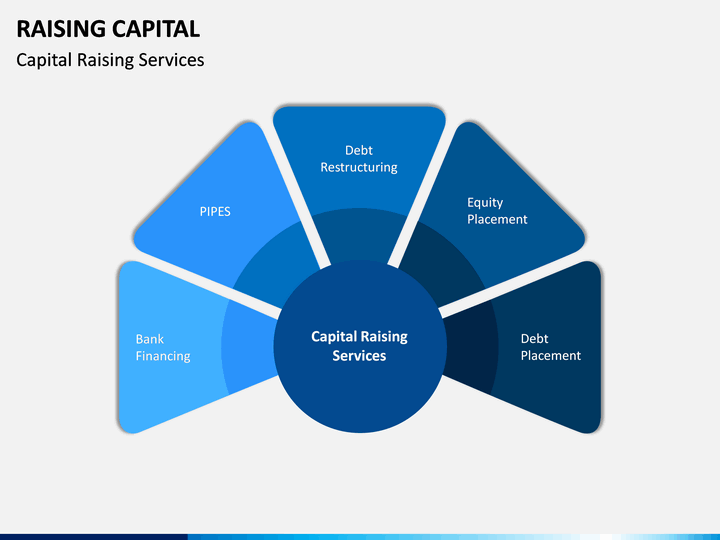 RAISING CAPITAL

Capital Raising Services

Bank Financing

PIPES

Debt Restructuring

Equity Placement

Debt Placement

Capital Raising Services